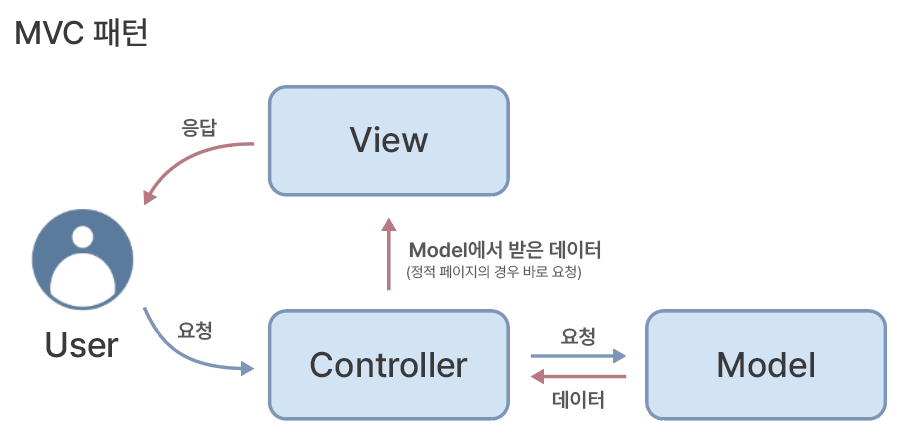 MVC 패턴

응답

View

Model에서 받은 데이터
(정적 페이지의 경우 바로 요청)

User

요청

Controller

요청

데이터

Model